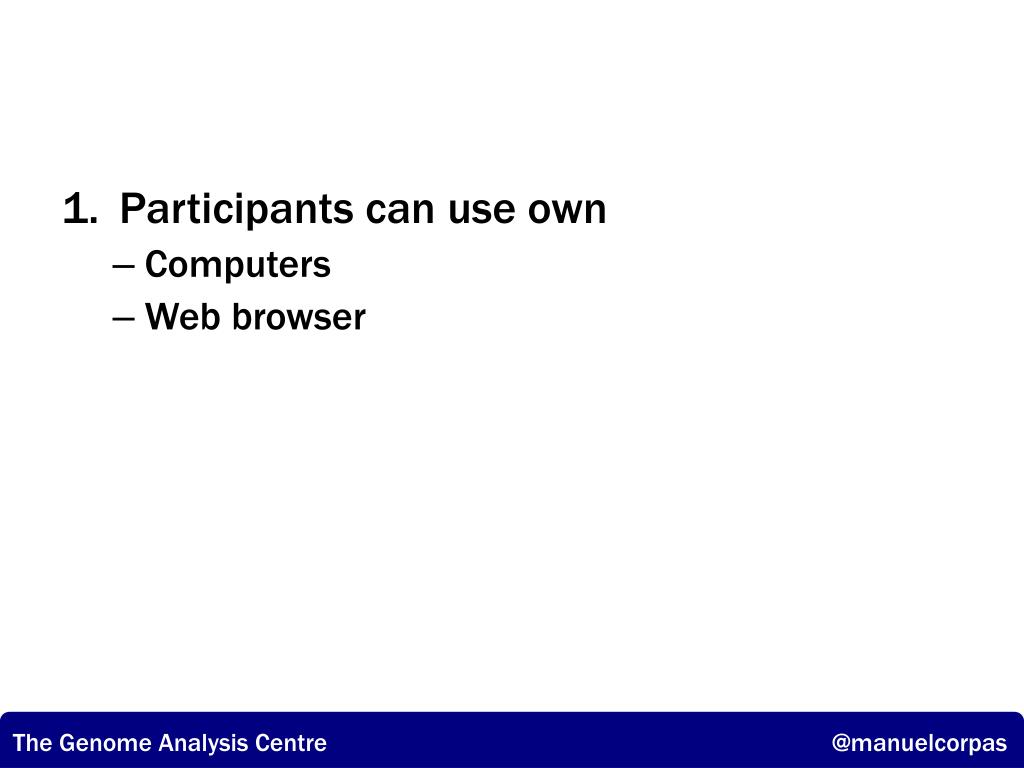 1. Participants can use own
– Computers
– Web browser

The Genome Analysis Centre

@manuelcorpas